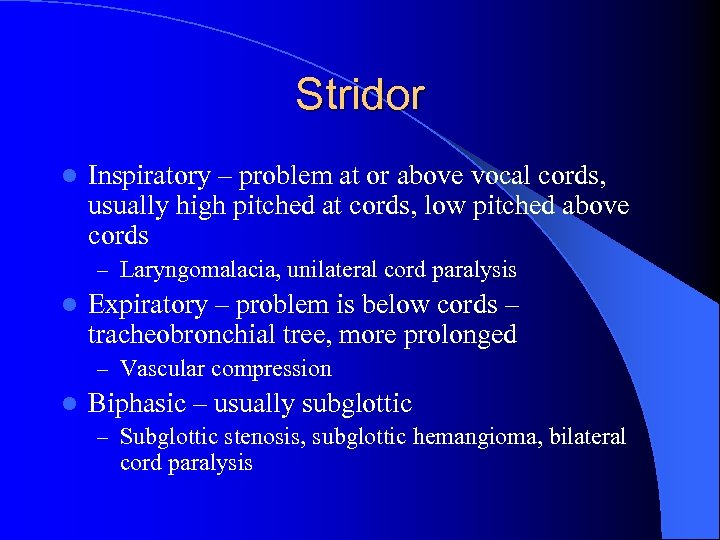 Stridor

- Inspiratory – problem at or above vocal cords, usually high pitched at cords, low pitched above cords
  – Laryngomalacia, unilateral cord paralysis
- Expiratory – problem is below cords – tracheobronchial tree, more prolonged
  – Vascular compression
- Biphasic – usually subglottic
  – Subglottic stenosis, subglottic hemangioma, bilateral cord paralysis